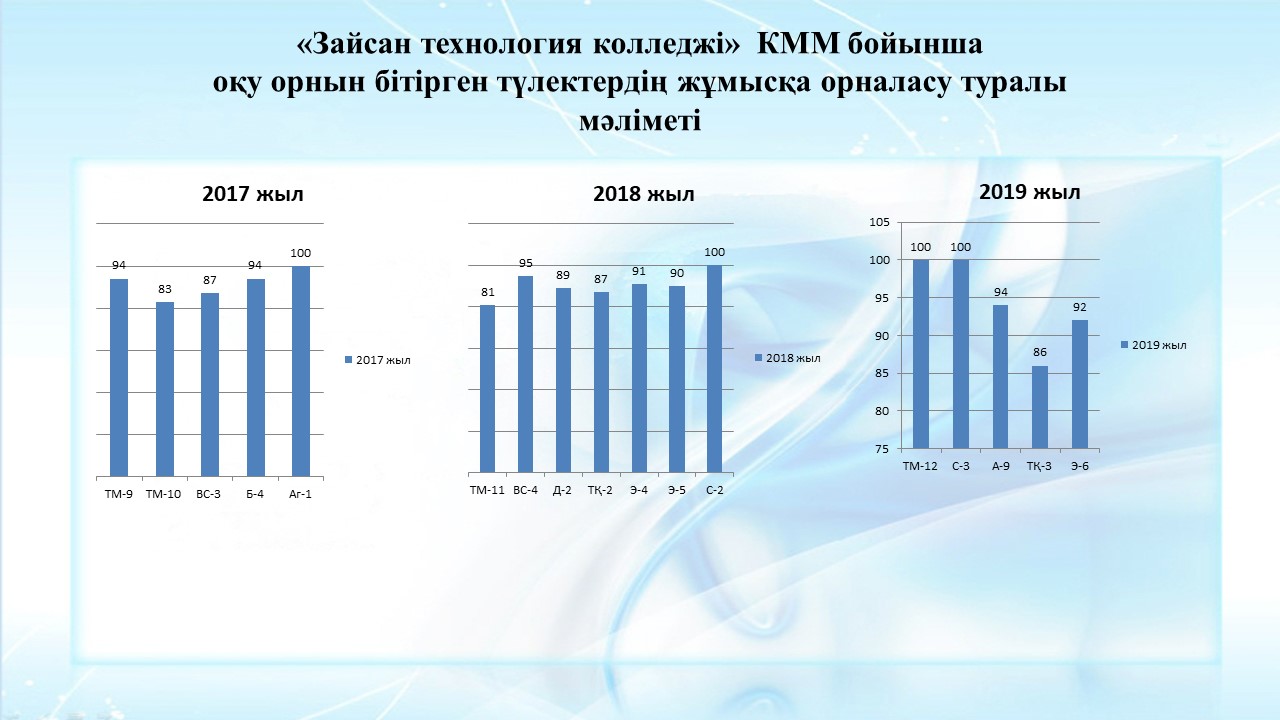 «Зайсан технология колледжі» КММ бойынша
оқу орнын бітірген түлектердің жұмысқа орналасу туралы мәліметі

2017 жыл

94
83
87
94
100

ТМ-9 ТМ-10 ВС-3 Б-4 Аг-1

2017 жыл

2018 жыл

81
95
89
87
91
90
100

ТМ-11 ВС-4 Д-2 ТҚ-2 Э-4 Э-5 С-2

2018 жыл

2019 жыл

105
100
95
90
85
80
75

100
100
94
86
92

ТМ-12 С-3 А-9 ТҚ-3 Э-6

2019 жыл